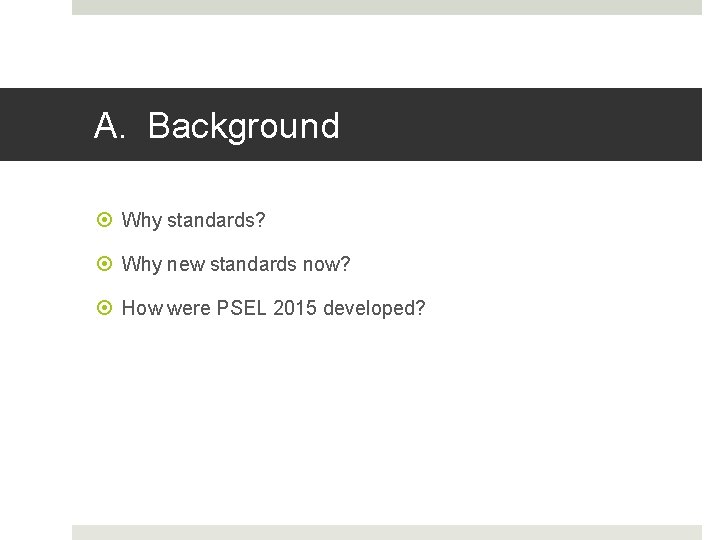 A. Background

Why standards?

Why new standards now?

How were PSEL 2015 developed?